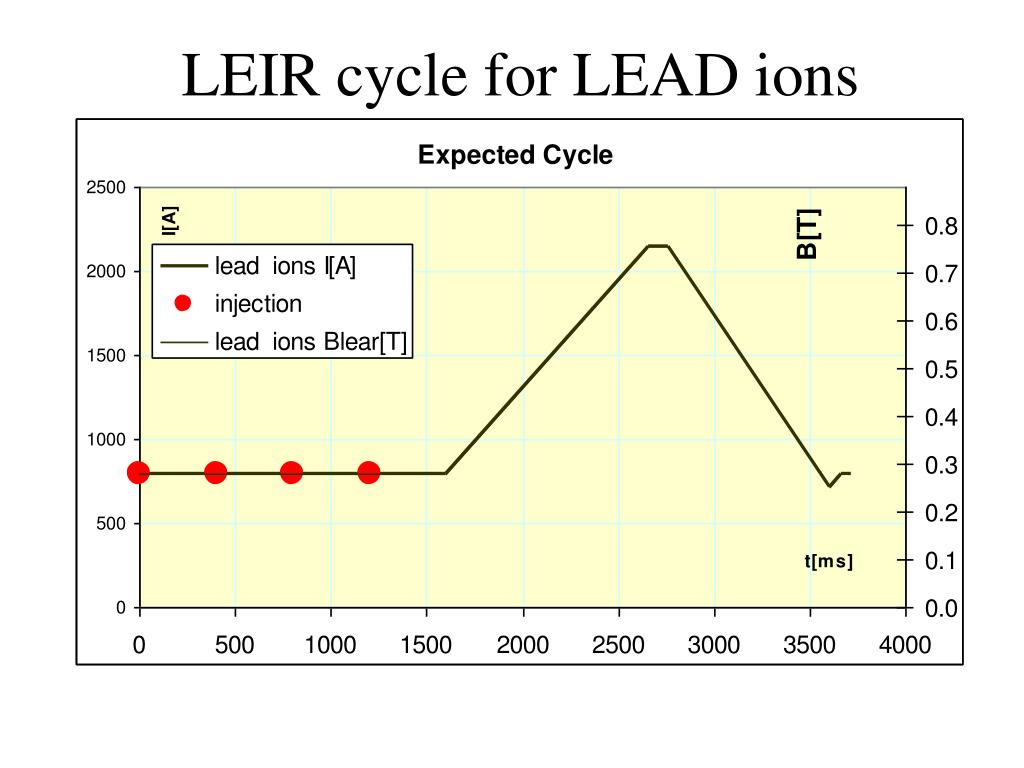 LEIR cycle for LEAD ions

Expected Cycle

I[A]

B[T]

lead ions I[A]
injection
lead ions Blear[T]

2500
2000
1500
1000
500
0

0.8
0.7
0.6
0.5
0.4
0.3
0.2
0.1
0.0

t[ms]

0 500 1000 1500 2000 2500 3000 3500 4000